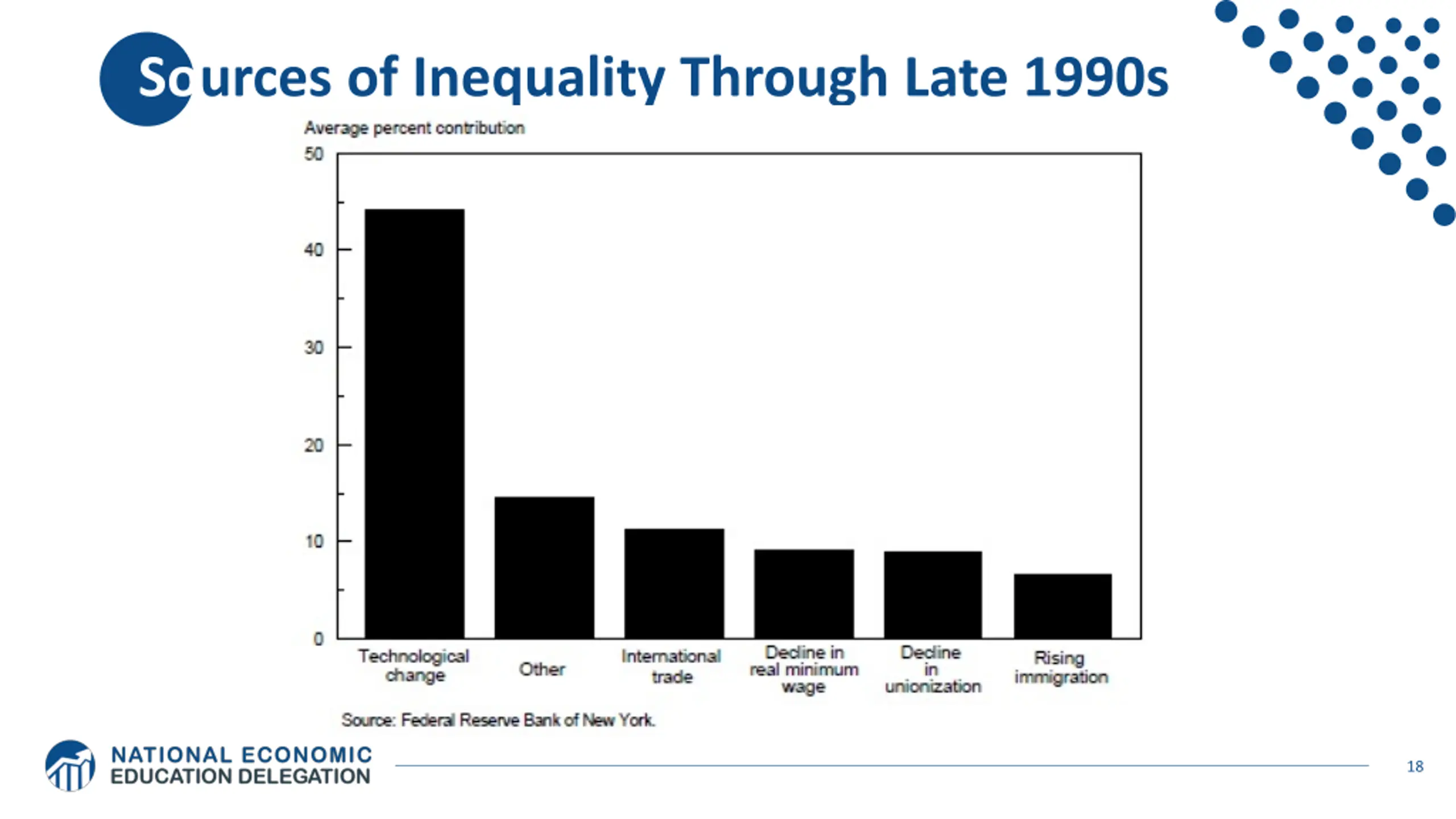 Sources of Inequality Through Late 1990s

Average percent contribution

50
40
30
20
10
0

Technological change
Other
International trade
Decline in real minimum wage
Decline in unionization
Rising immigration

Source: Federal Reserve Bank of New York.

NATIONAL ECONOMIC EDUCATION DELEGATION

18